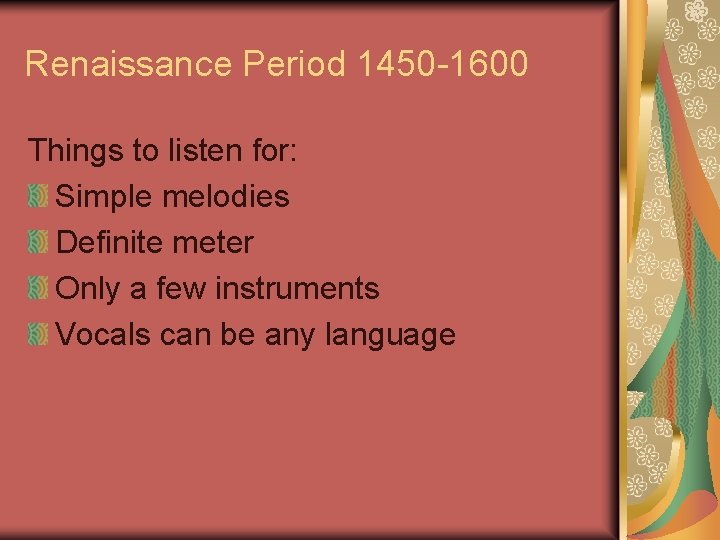 Renaissance Period 1450-1600

Things to listen for:

Simple melodies

Definite meter

Only a few instruments

Vocals can be any language